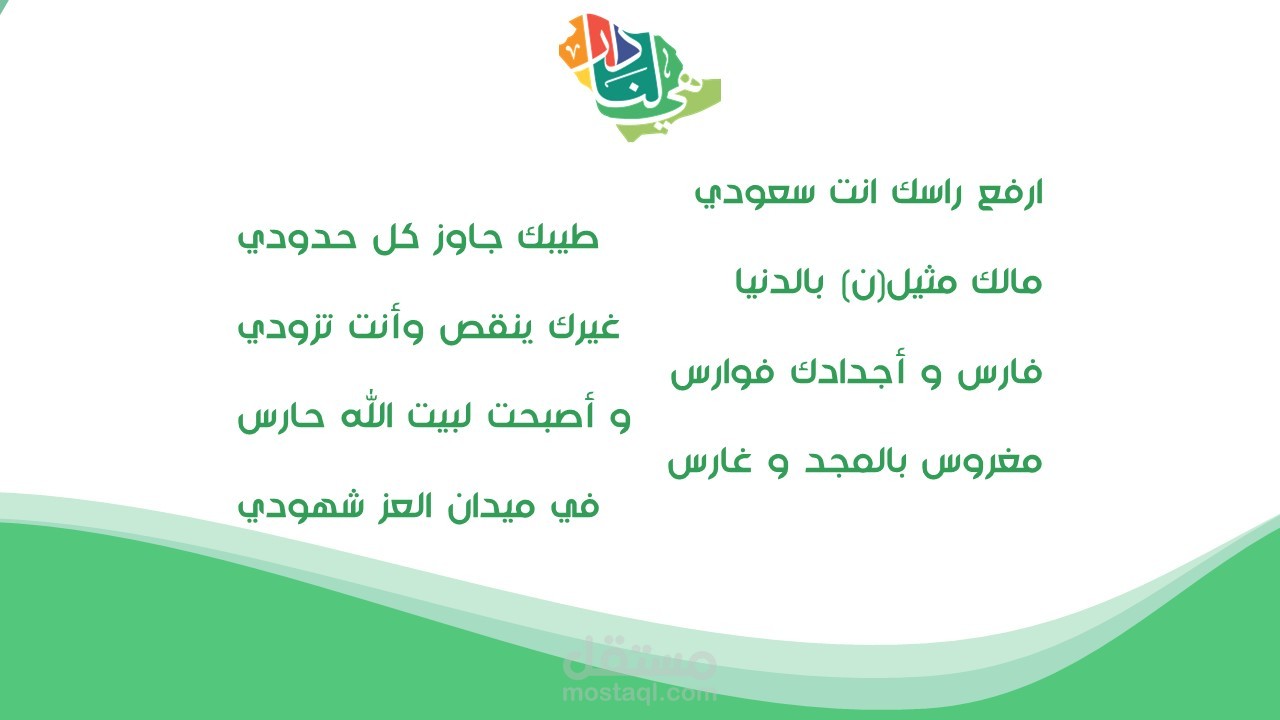 هي لنا دار

ارفع راسك انت سعودي

طيبك جاوز كل حدودي

مالك مثيل(ن) بالدنيا

غيرك ينقص وأنت تزودي

فارس و أجدادك فوارس

و أصبحت لبيت الله حارس

مغروس بالمجد و غارس

في ميدان العز شهودي

مستقل
mostaql.com